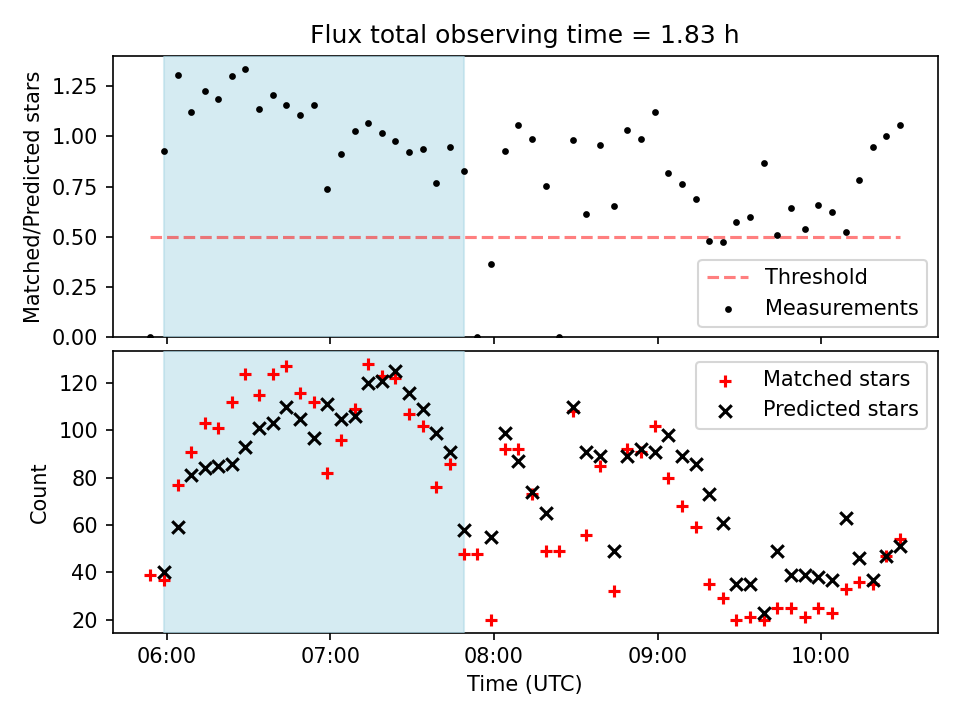 Flux total observing time = 1.83 h

Matched/Predicted stars

1.25
1.00
0.75
0.50
0.25
0.00

Threshold
Measurements

Count

120
100
80
60
40
20

Matched stars
Predicted stars

06:00
07:00
08:00
09:00
10:00

Time (UTC)